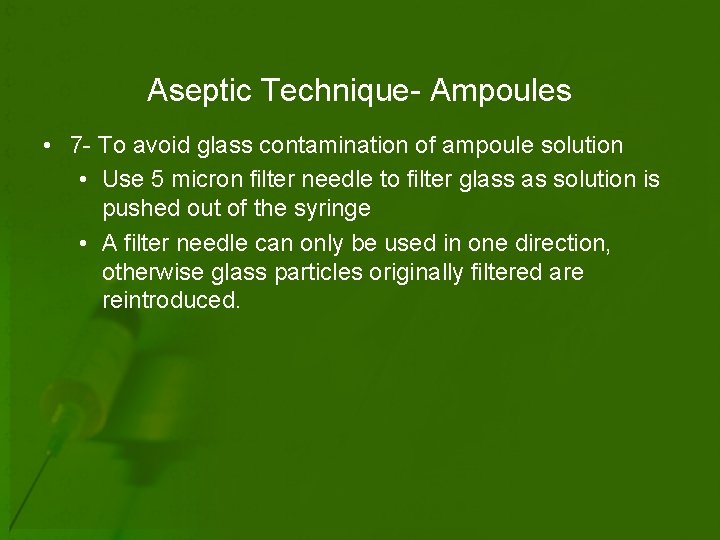 Aseptic Technique- Ampoules

• 7- To avoid glass contamination of ampoule solution
  • Use 5 micron filter needle to filter glass as solution is pushed out of the syringe
  • A filter needle can only be used in one direction, otherwise glass particles originally filtered are reintroduced.